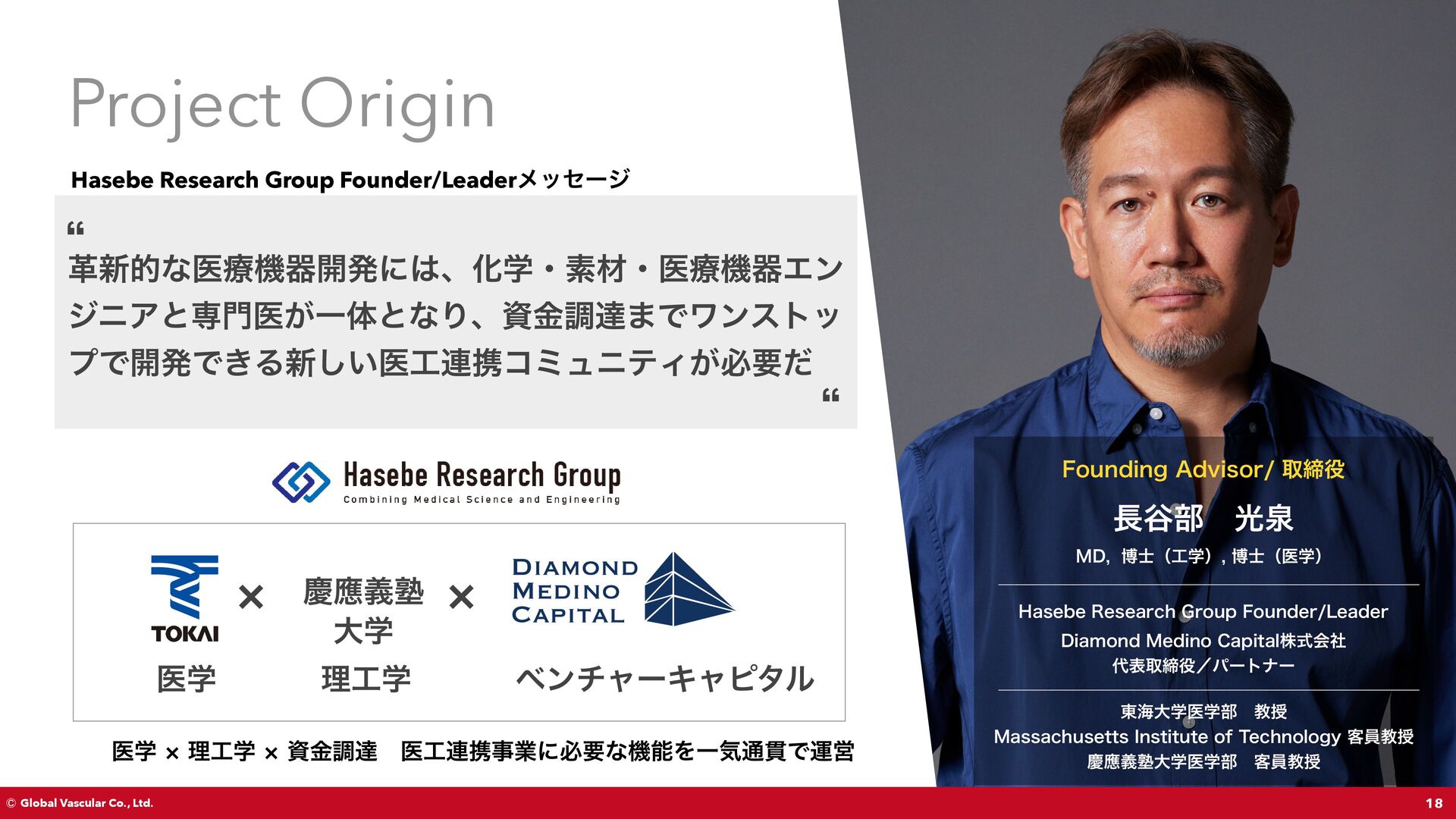 Project Origin

Hasebe Research Group Founder/Leaderメッセージ

“

革新的な医療機器開発には、化学・素材・医療機器エンジニアと専門医が一体となり、資金調達までワンストップで開発できる新しい医工連携コミュニティが必要だ

“

Hasebe Research Group
Combining Medical Science and Engineering

TOKAI × 慶應義塾大学 × DIAMOND MEDINO CAPITAL

医学 理工学 ベンチャーキャピタル

医学 × 理工学 × 資金調達 医工連携事業に必要な機能を一気通貫で運営

Founding Advisor/ 取締役

長谷部 光泉

MD, 博士（工学）, 博士（医学）

Hasebe Research Group Founder/Leader

Diamond Medino Capital株式会社
代表取締役／パートナー

東海大学医学部 教授
Massachusetts Institute of Technology 客員教授
慶應義塾大学医学部 客員教授

© Global Vascular Co., Ltd.

18